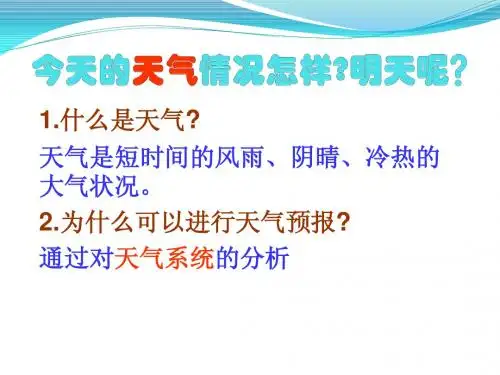 今天的天气情况怎样?明天呢?

1.什么是天气?

天气是短时间的风雨、阴晴、冷热的大气状况。

2.为什么可以进行天气预报?

通过对天气系统的分析